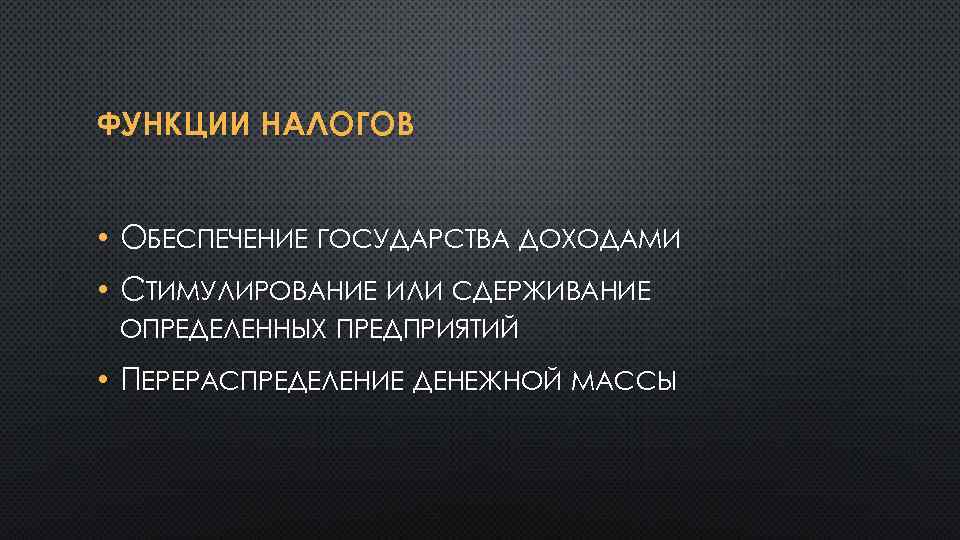 ФУНКЦИИ НАЛОГОВ

• Обеспечение государства доходами
• Стимулирование или сдерживание определенных предприятий
• Перераспределение денежной массы